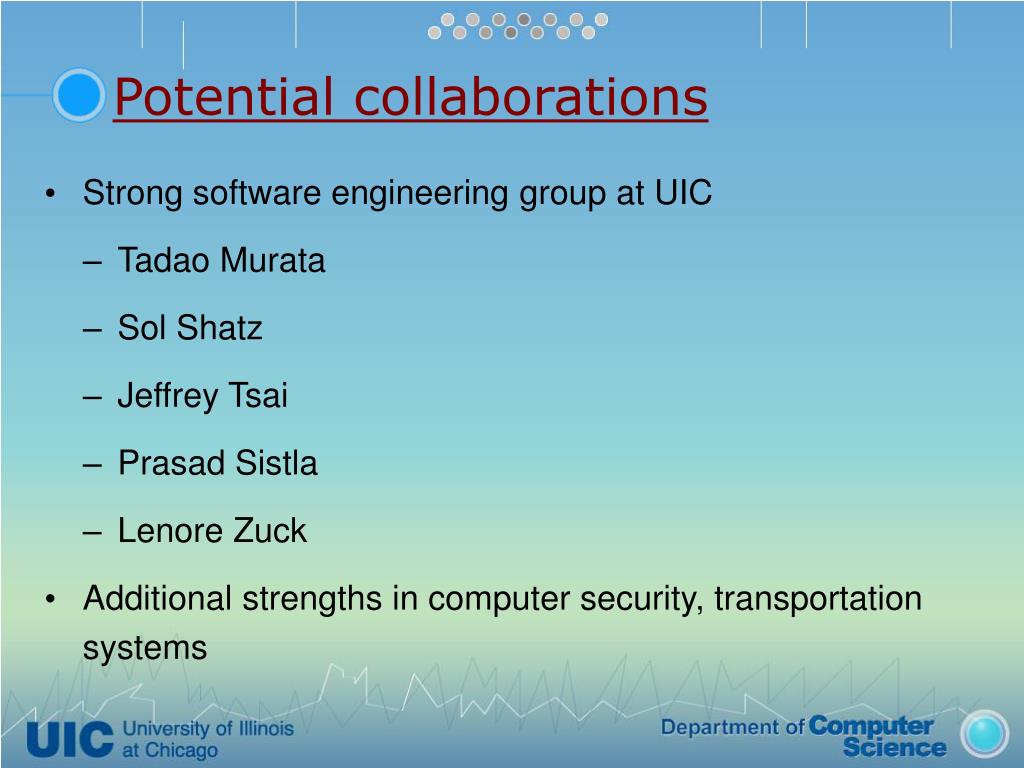 Potential collaborations

• Strong software engineering group at UIC
– Tadao Murata
– Sol Shatz
– Jeffrey Tsai
– Prasad Sistla
– Lenore Zuck
• Additional strengths in computer security, transportation systems

UIC University of Illinois at Chicago

Department of Computer Science